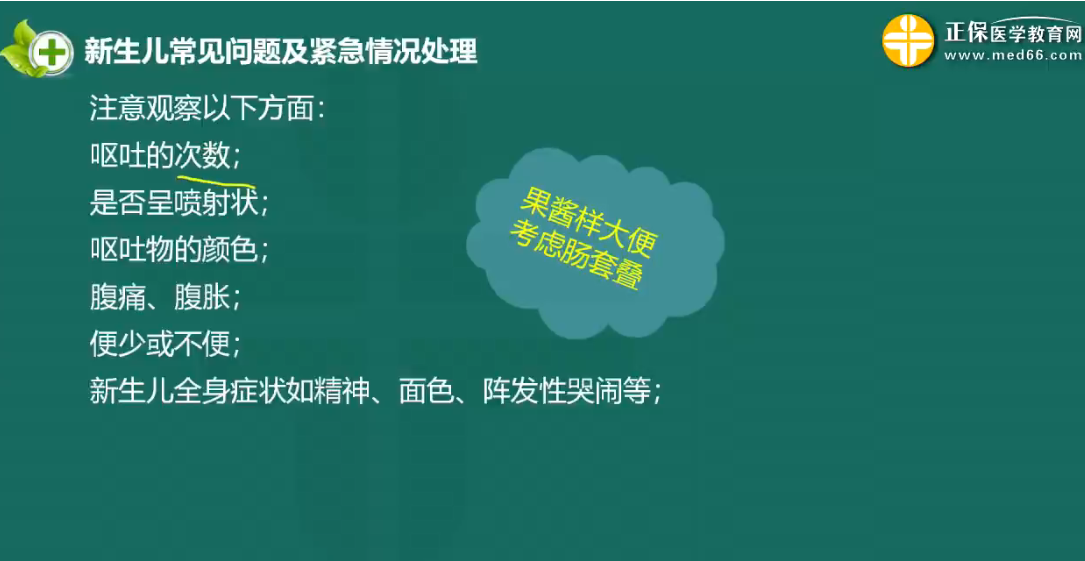 新生儿常见问题及紧急情况处理

正保医学教育网
www.med66.com

注意观察以下方面：
呕吐的次数；
是否呈喷射状；
呕吐物的颜色；
腹痛、腹胀；
便少或不便；
新生儿全身症状如精神、面色、阵发性哭闹等；

果酱样大便
考虑肠套叠